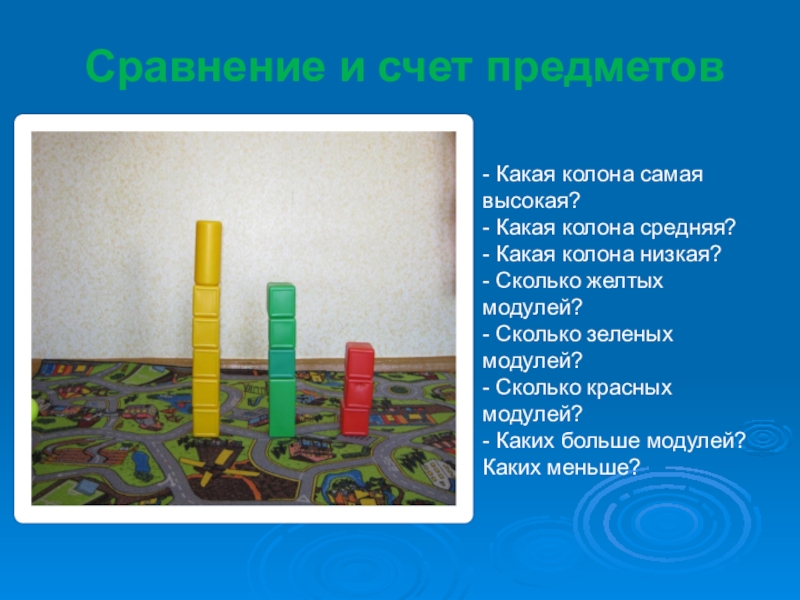 Сравнение и счет предметов

- Какая колона самая высокая?
- Какая колона средняя?
- Какая колона низкая?
- Сколько желтых модулей?
- Сколько зеленых модулей?
- Сколько красных модулей?
- Каких больше модулей? Каких меньше?